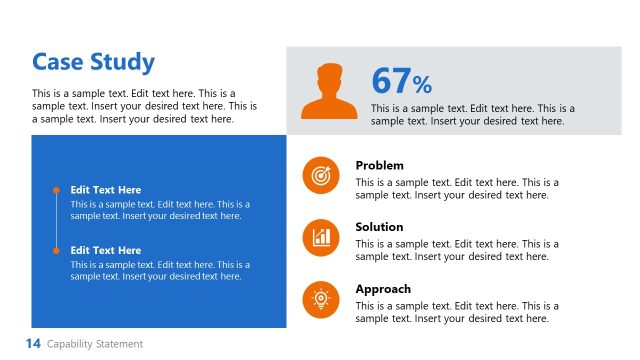 Case Study

This is a sample text. Edit text here. This is a sample text. Insert your desired text here. This is a sample text. Insert your desired text here.

Edit Text Here
This is a sample text. Edit text here. This is a sample text. Insert your desired text here.

Edit Text Here
This is a sample text. Edit text here. This is a sample text. Insert your desired text here.

67%
This is a sample text. Edit text here. This is a sample text. Insert your desired text here.

Problem
This is a sample text. Edit text here. This is a sample text. Insert your desired text here.

Solution
This is a sample text. Edit text here. This is a sample text. Insert your desired text here.

Approach
This is a sample text. Edit text here. This is a sample text. Insert your desired text here.

14 Capability Statement